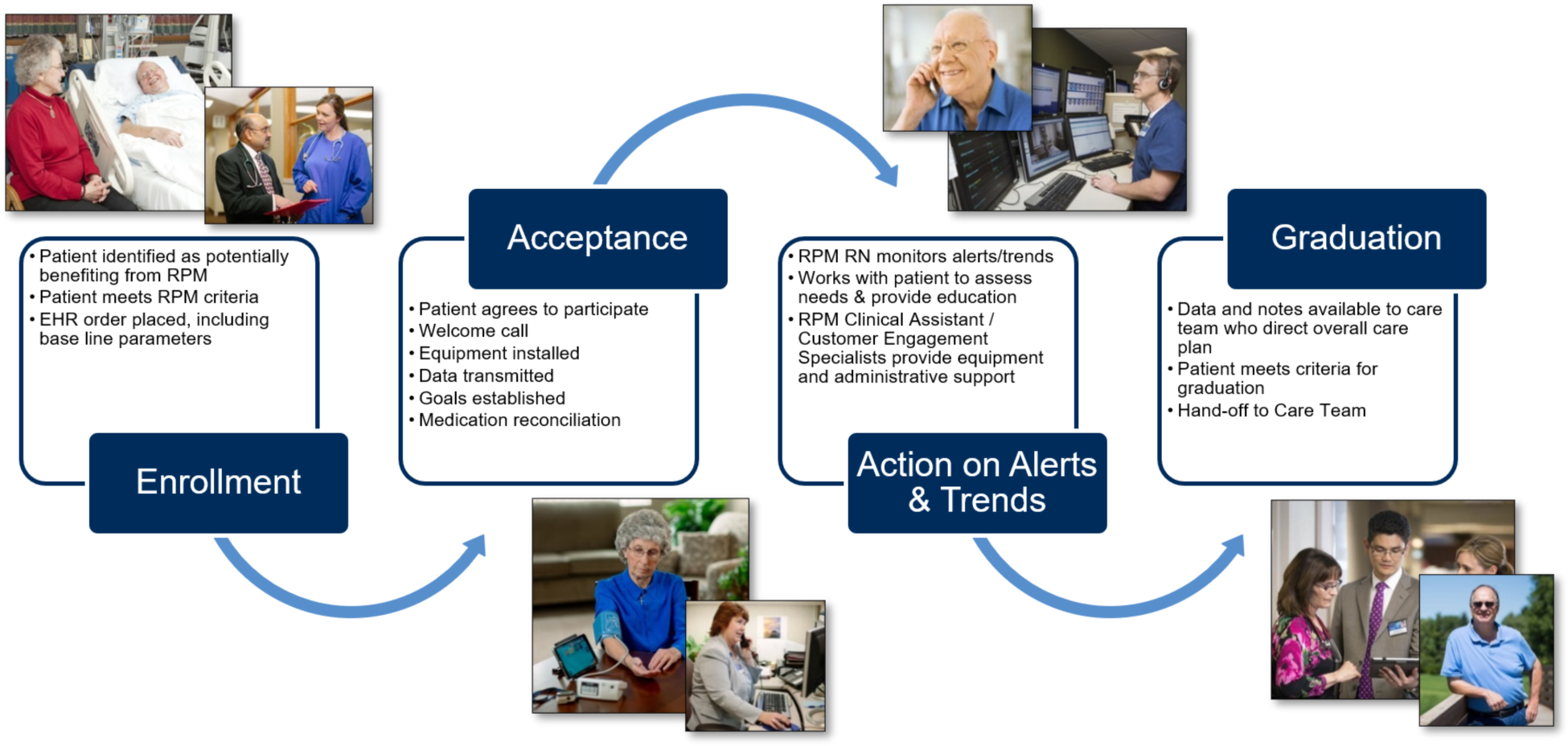 • Patient identified as potentially benefiting from RPM
• Patient meets RPM criteria
• EHR order placed, including base line parameters

Enrollment

Acceptance

• Patient agrees to participate
• Welcome call
• Equipment installed
• Data transmitted
• Goals established
• Medication reconciliation

• RPM RN monitors alerts/trends
• Works with patient to assess needs & provide education
• RPM Clinical Assistant / Customer Engagement Specialists provide equipment and administrative support

Action on Alerts & Trends

Graduation

• Data and notes available to care team who direct overall care plan
• Patient meets criteria for graduation
• Hand-off to Care Team